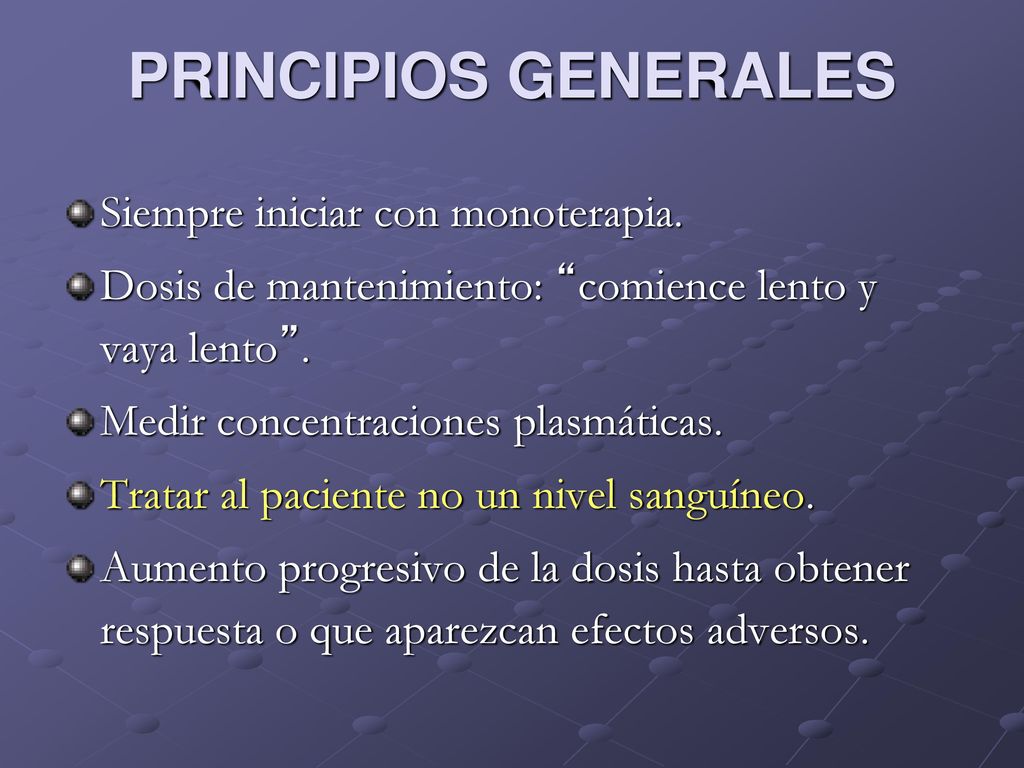 PRINCIPIOS GENERALES

Siempre iniciar con monoterapia.

Dosis de mantenimiento: “comience lento y vaya lento”.

Medir concentraciones plasmáticas.

Tratar al paciente no un nivel sanguíneo.

Aumento progresivo de la dosis hasta obtener respuesta o que aparezcan efectos adversos.